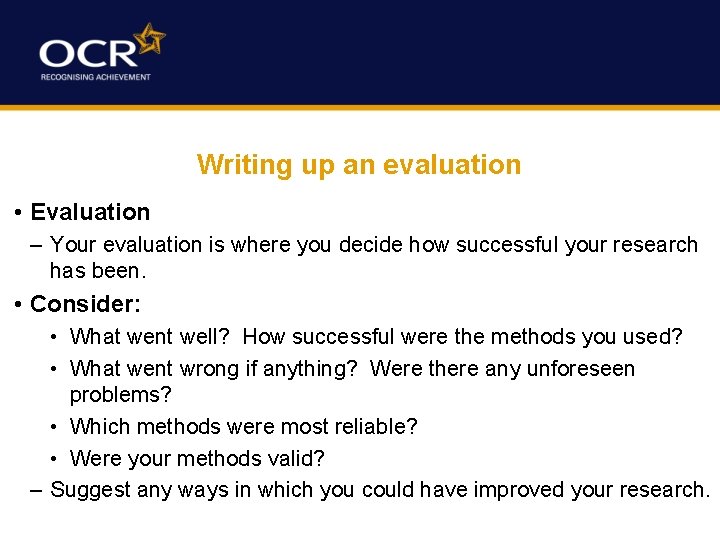 OCR
RECOGNISING ACHIEVEMENT

Writing up an evaluation

• Evaluation
– Your evaluation is where you decide how successful your research has been.

• Consider:
• What went well? How successful were the methods you used?
• What went wrong if anything? Were there any unforeseen problems?
• Which methods were most reliable?
• Were your methods valid?
– Suggest any ways in which you could have improved your research.